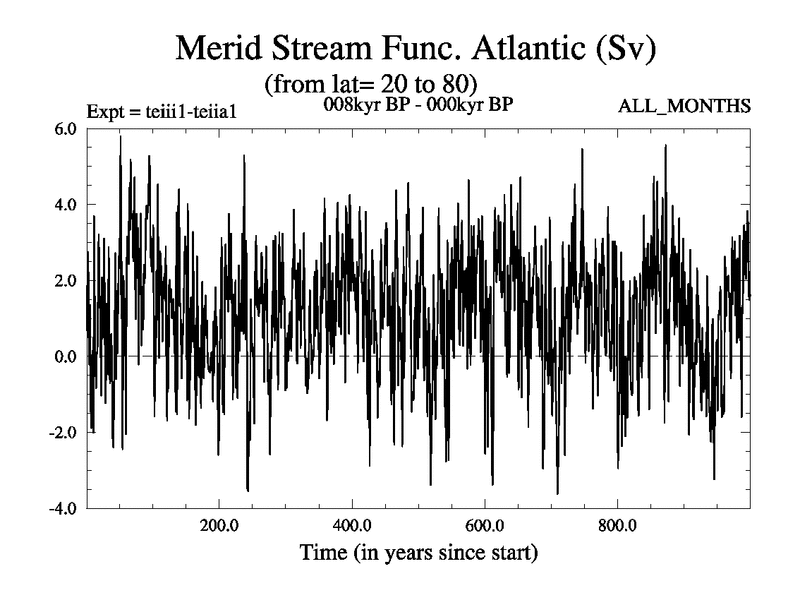 Merid Stream Func. Atlantic (Sv)
(from lat= 20 to 80)
Expt = teiii1-teiia1
008kyr BP - 000kyr BP
ALL_MONTHS

6.0
4.0
2.0
0.0
-2.0
-4.0

200.0
400.0
600.0
800.0

Time (in years since start)